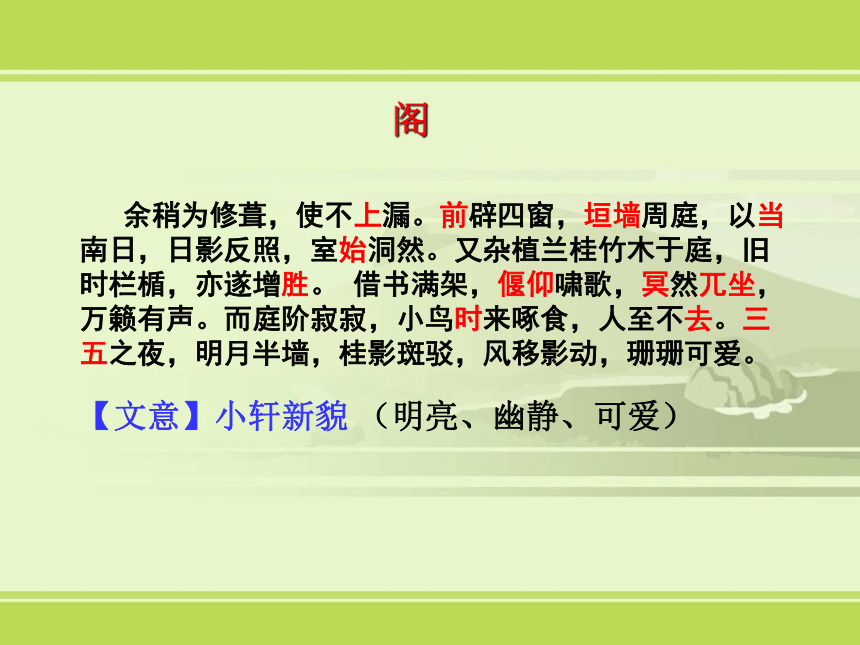 阁

余稍为修葺，使不上漏。前辟四窗，垣墙周庭，以当南日，日影反照，室始洞然。又杂植兰桂竹木于庭，旧时栏楯，亦遂增胜。 借书满架，偃仰啸歌，冥然兀坐，万籁有声。而庭阶寂寂，小鸟时来啄食，人至不去。三五之夜，明月半墙，桂影斑驳，风移影动，珊珊可爱。

【文意】小轩新貌 （明亮、幽静、可爱）